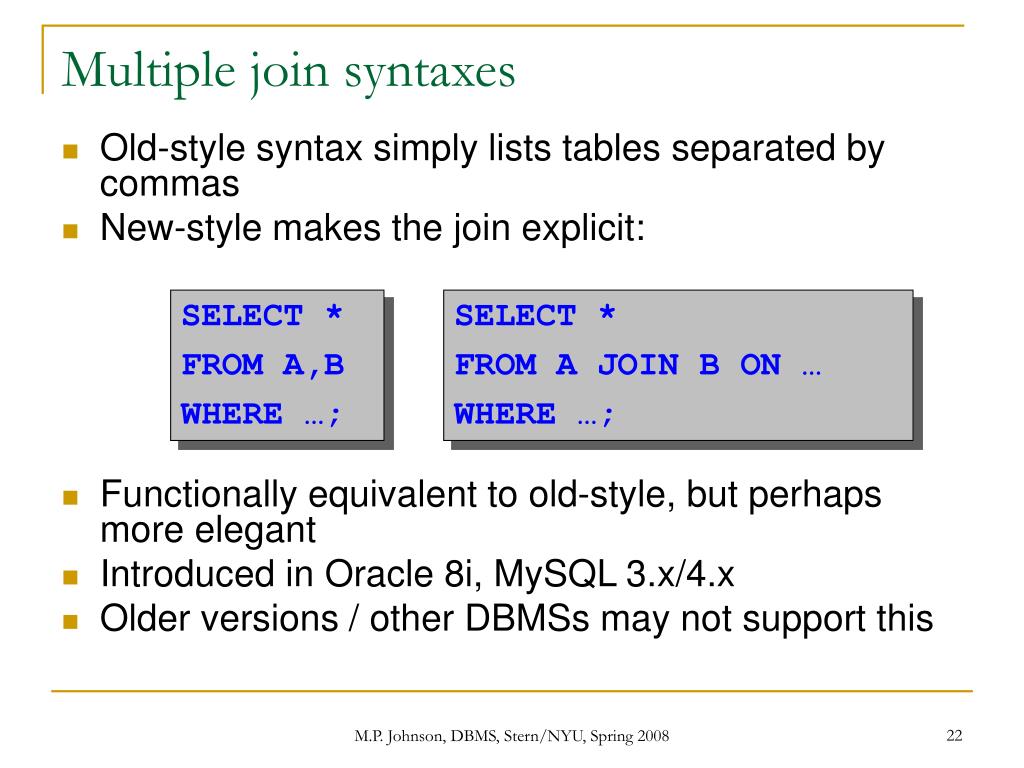 Multiple join syntaxes

Old-style syntax simply lists tables separated by commas

New-style makes the join explicit:

SELECT *
FROM A,B
WHERE …;

SELECT *
FROM A JOIN B ON …
WHERE …;

Functionally equivalent to old-style, but perhaps more elegant

Introduced in Oracle 8i, MySQL 3.x/4.x

Older versions / other DBMSs may not support this

M.P. Johnson, DBMS, Stern/NYU, Spring 2008

22